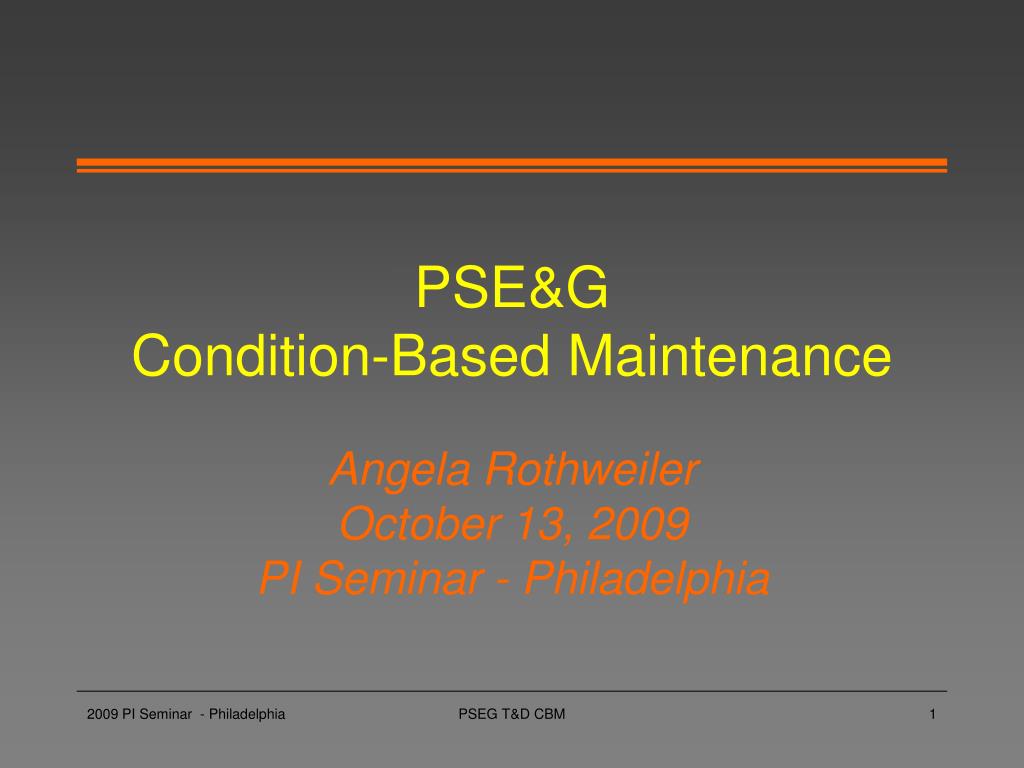 PSE&G
Condition-Based Maintenance

Angela Rothweiler
October 13, 2009
PI Seminar - Philadelphia

2009 PI Seminar - Philadelphia

PSEG T&D CBM

1